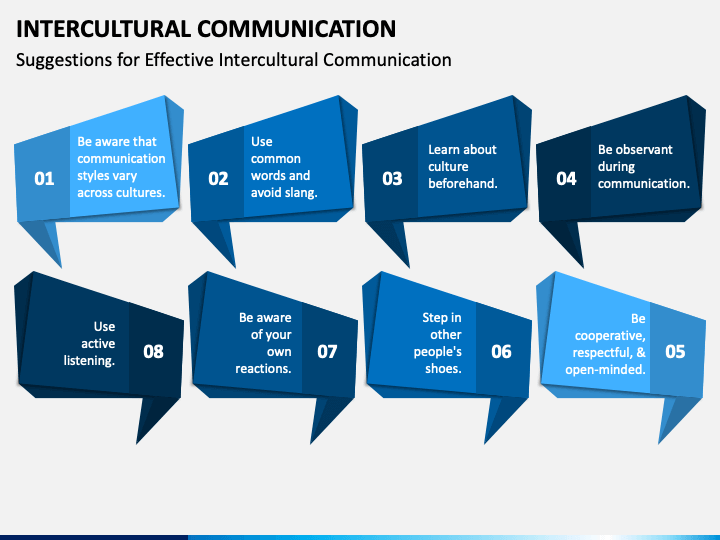 INTERCULTURAL COMMUNICATION

Suggestions for Effective Intercultural Communication

01 Be aware that communication styles vary across cultures.

02 Use common words and avoid slang.

03 Learn about culture beforehand.

04 Be observant during communication.

Use active listening. 08

Be aware of your own reactions. 07

Step in other people's shoes. 06

Be cooperative, respectful, & open-minded. 05